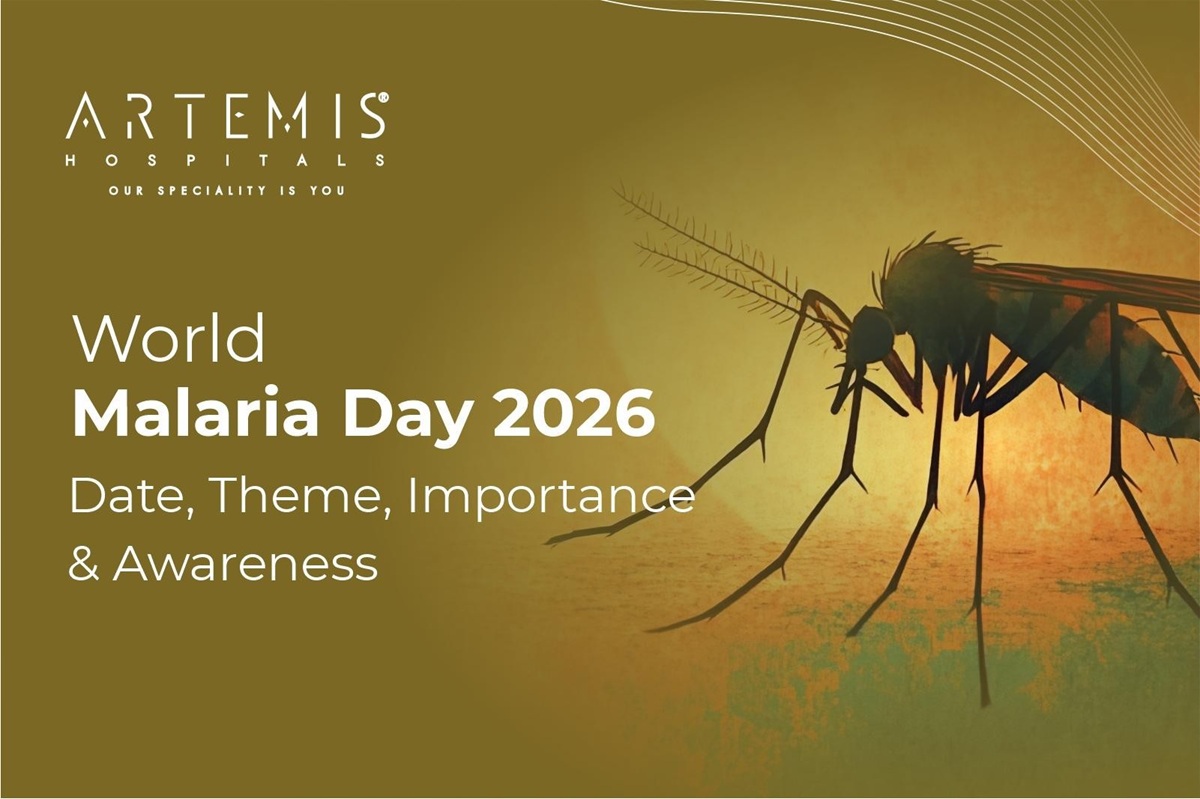 ARTEMIS®
HOSPITALS
OUR SPECIALITY IS YOU

World
Malaria Day 2026
Date, Theme, Importance & Awareness